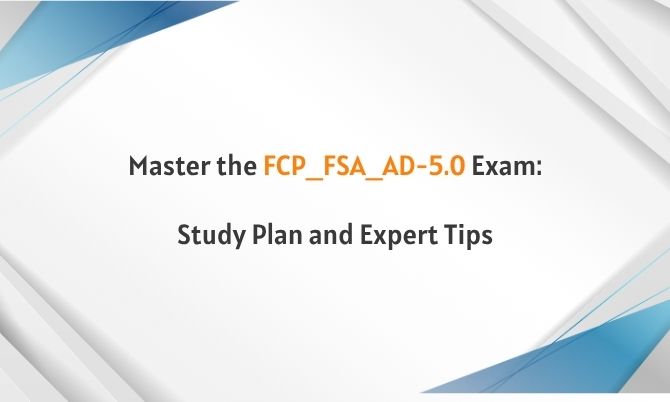 Master the FCP_FSA_AD-5.0 Exam:

Study Plan and Expert Tips